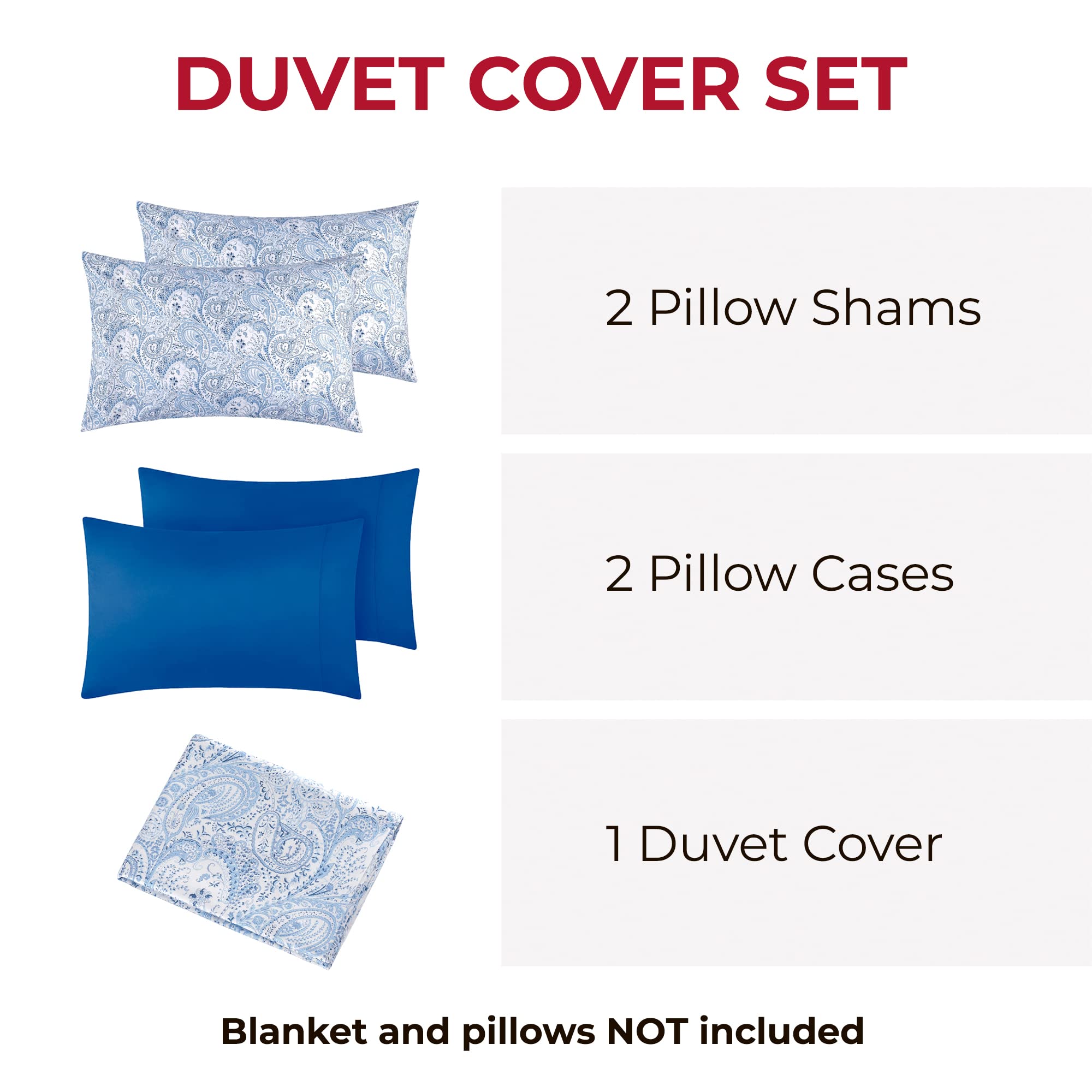 DUVET COVER SET

2 Pillow Shams

2 Pillow Cases

1 Duvet Cover

Blanket and pillows NOT included